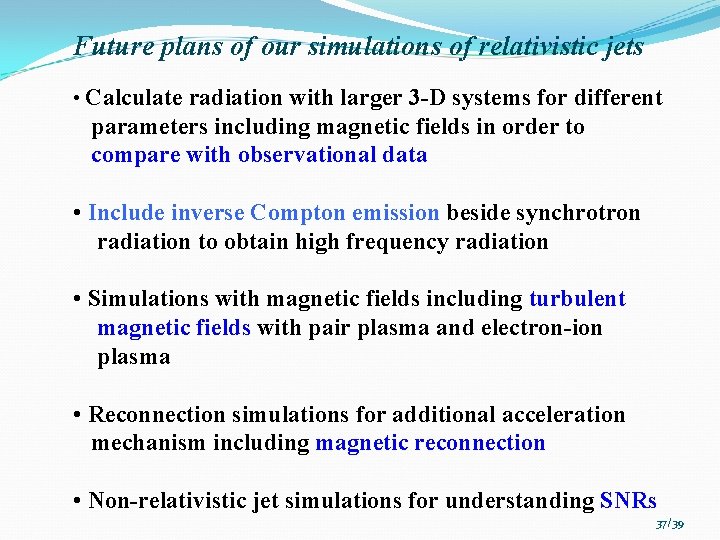 Future plans of our simulations of relativistic jets

• Calculate radiation with larger 3-D systems for different parameters including magnetic fields in order to compare with observational data

• Include inverse Compton emission beside synchrotron radiation to obtain high frequency radiation

• Simulations with magnetic fields including turbulent magnetic fields with pair plasma and electron-ion plasma

• Reconnection simulations for additional acceleration mechanism including magnetic reconnection

• Non-relativistic jet simulations for understanding SNRs

37/39